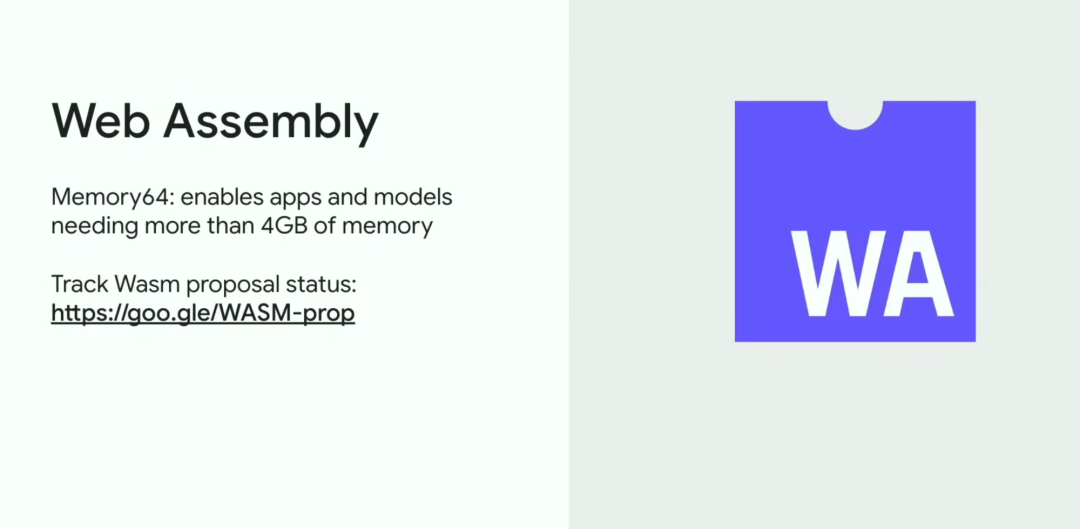 Web Assembly

Memory64: enables apps and models needing more than 4GB of memory

Track Wasm proposal status:
https://goo.gle/WASM-prop

WA